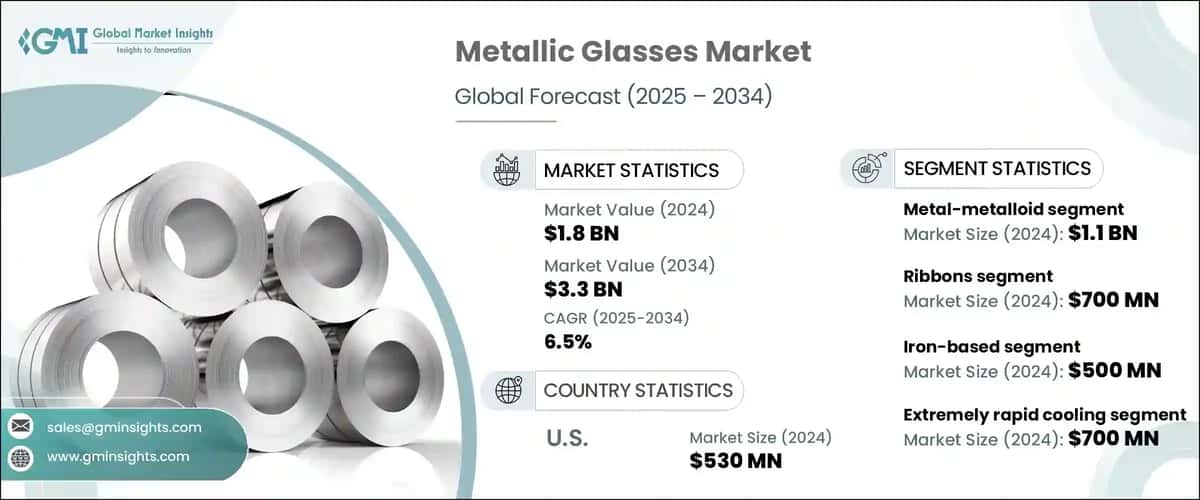 GMI Global Market Insights
Insights to Innovation

Metallic Glasses Market

Global Forecast (2025 – 2034)

MARKET STATISTICS

Market Value (2024)
$1.8 BN

Market Value (2034)
$3.3 BN

CAGR (2025-2034)
6.5%

COUNTRY STATISTICS

U.S.

Market Size (2024)
$530 MN

SEGMENT STATISTICS

Metal-metalloid segment
Market Size (2024): $1.1 BN

Ribbons segment
Market Size (2024): $700 MN

Iron-based segment
Market Size (2024): $500 MN

Extremely rapid cooling segment
Market Size (2024): $700 MN

sales@gminsights.com

www.gminsights.com